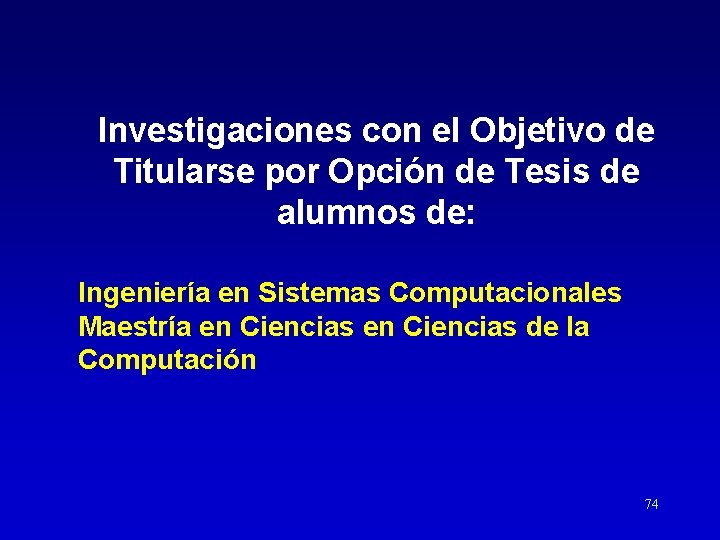 Investigaciones con el Objetivo de Titularse por Opción de Tesis de alumnos de:

Ingeniería en Sistemas Computacionales
Maestría en Ciencias en Ciencias de la Computación

74